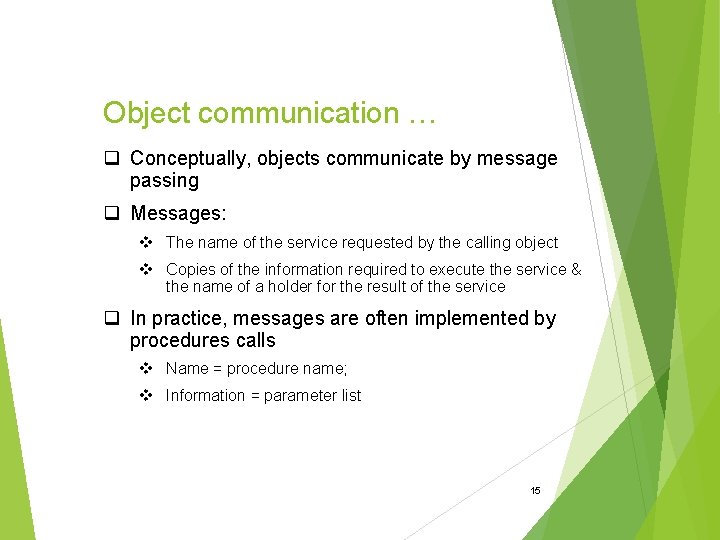 Object communication …

❑ Conceptually, objects communicate by message passing

❑ Messages:

❖ The name of the service requested by the calling object

❖ Copies of the information required to execute the service & the name of a holder for the result of the service

❑ In practice, messages are often implemented by procedures calls

❖ Name = procedure name;

❖ Information = parameter list

15